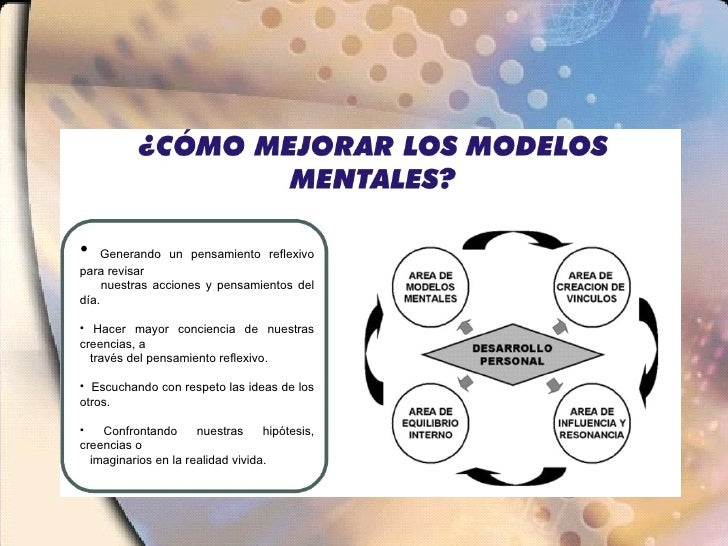 ¿CÓMO MEJORAR LOS MODELOS MENTALES?

• Generando un pensamiento reflexivo para revisar nuestras acciones y pensamientos del día.

• Hacer mayor conciencia de nuestras creencias, a través del pensamiento reflexivo.

• Escuchando con respeto las ideas de los otros.

• Confrontando nuestras hipótesis, creencias o imaginarios en la realidad vivida.

AREA DE MODELOS MENTALES

AREA DE CREACION DE VINCULOS

DESARROLLO PERSONAL

AREA DE EQUILIBRIO INTERNO

AREA DE INFLUENCIA Y RESONANCIA